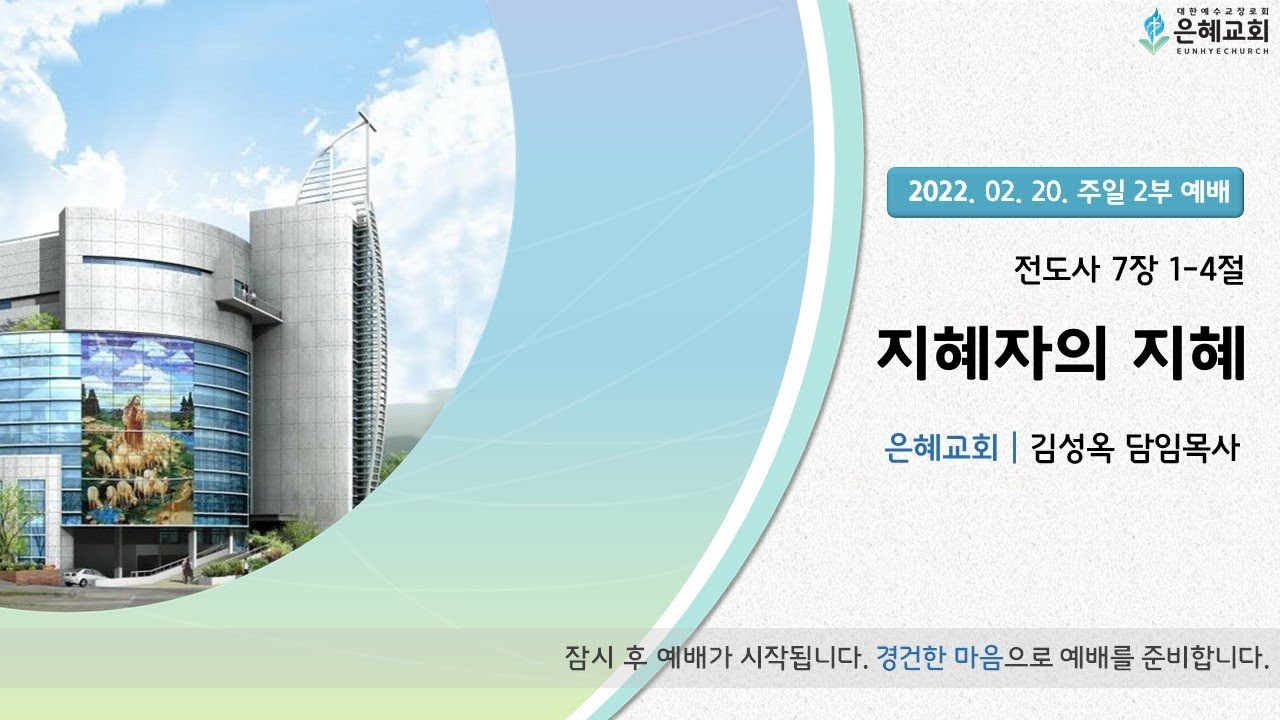 대한예수교장로회
은혜교회
EUNHYECHURCH

2022. 02. 20. 주일 2부 예배

전도사 7장 1-4절

지혜자의 지혜

은혜교회 | 김성옥 담임목사

잠시 후 예배가 시작됩니다. 경건한 마음으로 예배를 준비합니다.